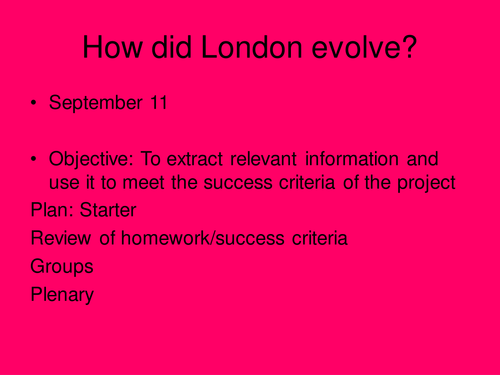 How did London evolve?

• September 11

• Objective: To extract relevant information and use it to meet the success criteria of the project

Plan: Starter

Review of homework/success criteria

Groups

Plenary